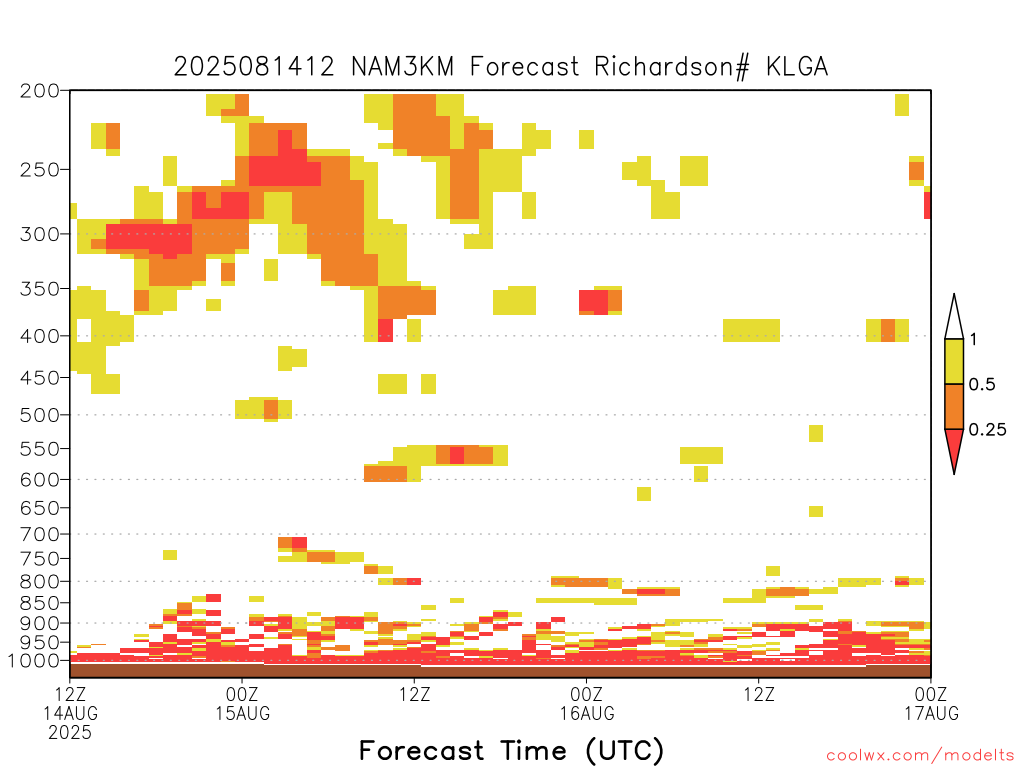 2025081412 NAM3KM Forecast Richardson# KLGA

200
250
300
350
400
450
500
550
600
650
700
750
800
850
900
950
1000

1
0.5
0.25

12Z
14AUG
2025

00Z
15AUG

12Z

00Z
16AUG

12Z

00Z
17AUG

Forecast Time (UTC)

coolwx.com/modelts